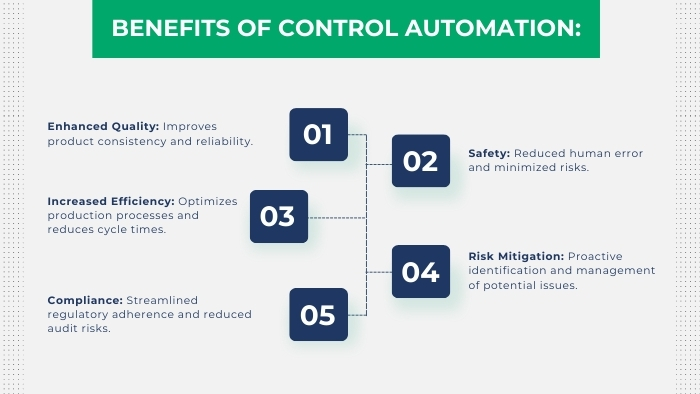 BENEFITS OF CONTROL AUTOMATION:

01

Enhanced Quality: Improves product consistency and reliability.

02

Safety: Reduced human error and minimized risks.

03

Increased Efficiency: Optimizes production processes and reduces cycle times.

04

Risk Mitigation: Proactive identification and management of potential issues.

05

Compliance: Streamlined regulatory adherence and reduced audit risks.